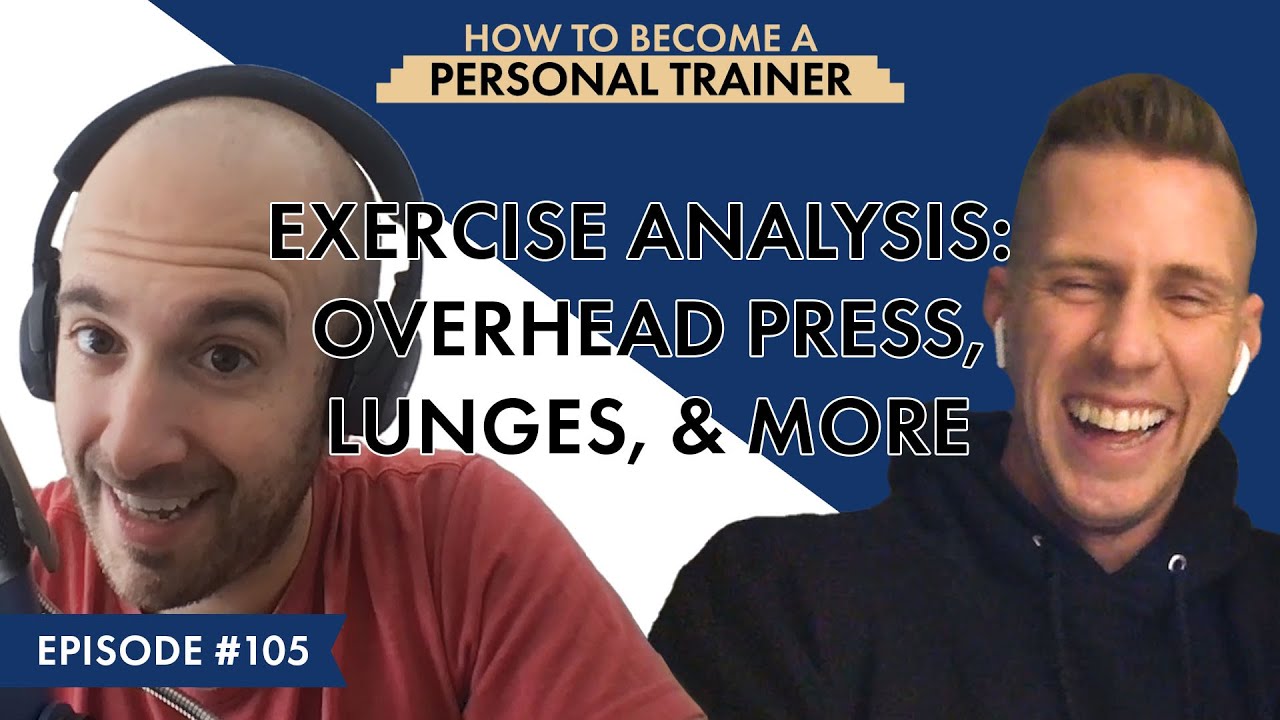 HOW TO BECOME A
PERSONAL TRAINER

EXERCISE ANALYSIS:
OVERHEAD PRESS,
LUNGES, & MORE

EPISODE #105